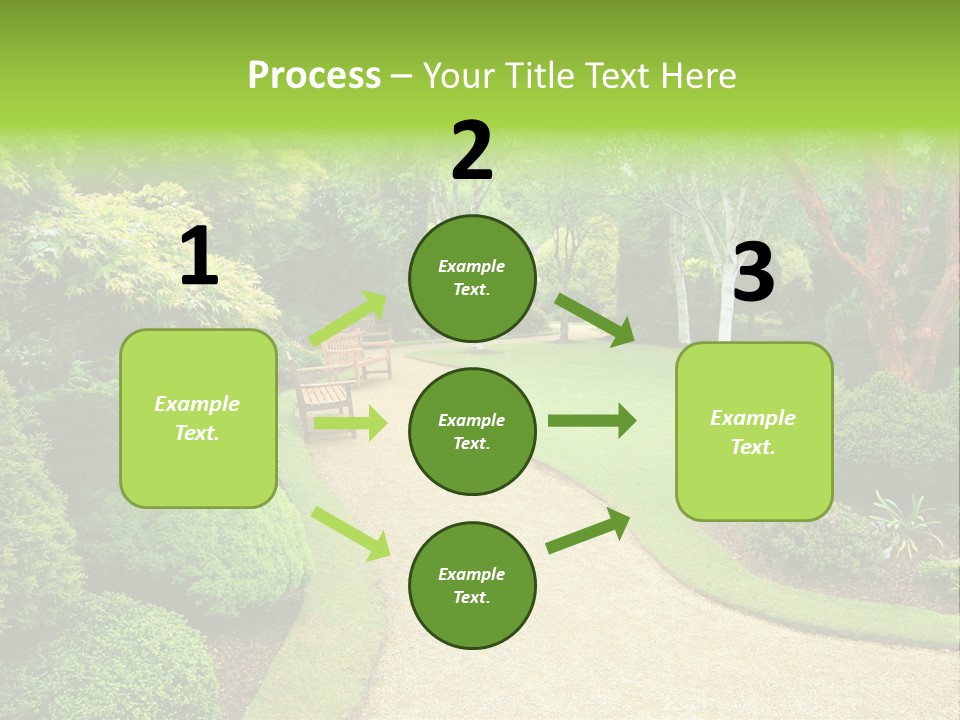 Process – Your Title Text Here

1

Example Text.

2

Example Text.

Example Text.

Example Text.

3

Example Text.